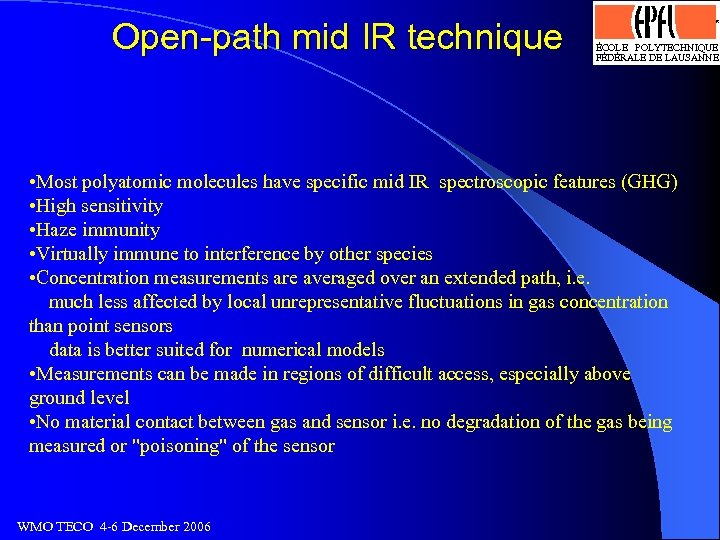 Open-path mid IR technique

EPFL
ÉCOLE POLYTECHNIQUE FÉDÉRALE DE LAUSANNE

•Most polyatomic molecules have specific mid IR spectroscopic features (GHG)
•High sensitivity
•Haze immunity
•Virtually immune to interference by other species
•Concentration measurements are averaged over an extended path, i.e.
much less affected by local unrepresentative fluctuations in gas concentration than point sensors
data is better suited for numerical models
•Measurements can be made in regions of difficult access, especially above ground level
•No material contact between gas and sensor i.e. no degradation of the gas being measured or "poisoning" of the sensor

WMO TECO 4-6 December 2006